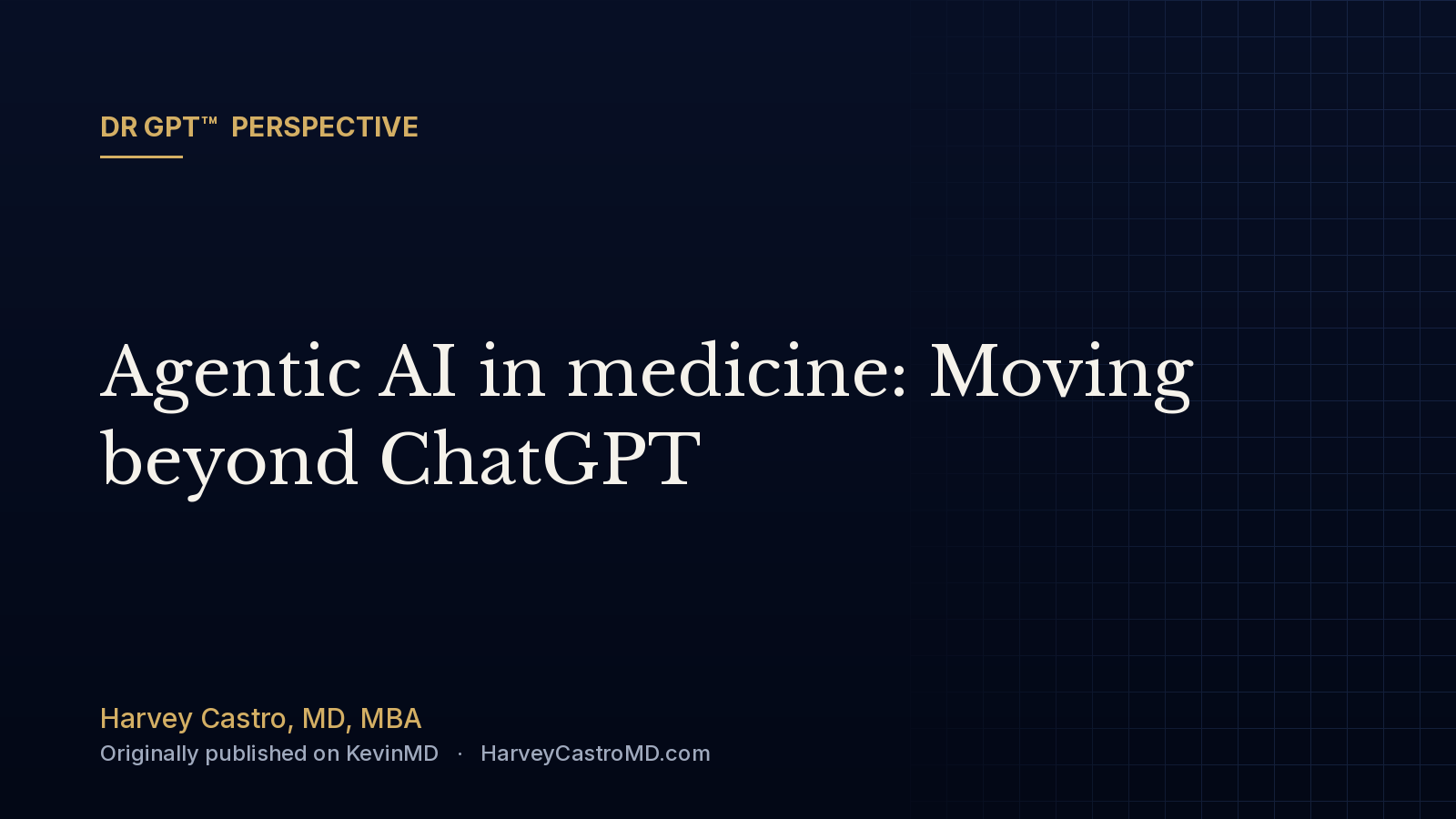 DR GPT™ PERSPECTIVE

Agentic AI in medicine: Moving beyond ChatGPT

Harvey Castro, MD, MBA
Originally published on KevinMD · HarveyCastroMD.com